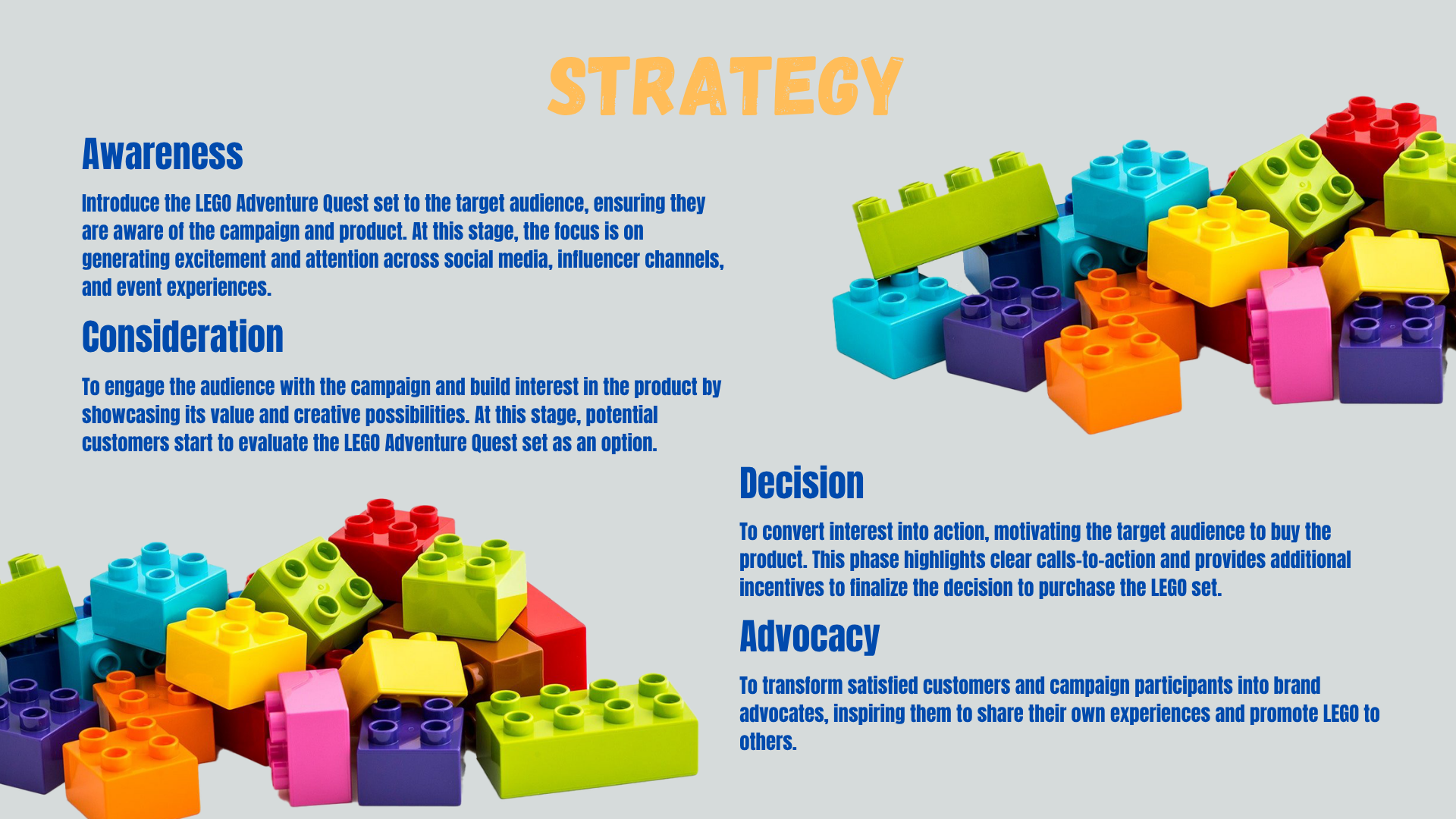 STRATEGY

Awareness

Introduce the LEGO Adventure Quest set to the target audience, ensuring they are aware of the campaign and product. At this stage, the focus is on generating excitement and attention across social media, influencer channels, and event experiences.

Consideration

To engage the audience with the campaign and build interest in the product by showcasing its value and creative possibilities. At this stage, potential customers start to evaluate the LEGO Adventure Quest set as an option.

Decision

To convert interest into action, motivating the target audience to buy the product. This phase highlights clear calls-to-action and provides additional incentives to finalize the decision to purchase the LEGO set.

Advocacy

To transform satisfied customers and campaign participants into brand advocates, inspiring them to share their own experiences and promote LEGO to others.